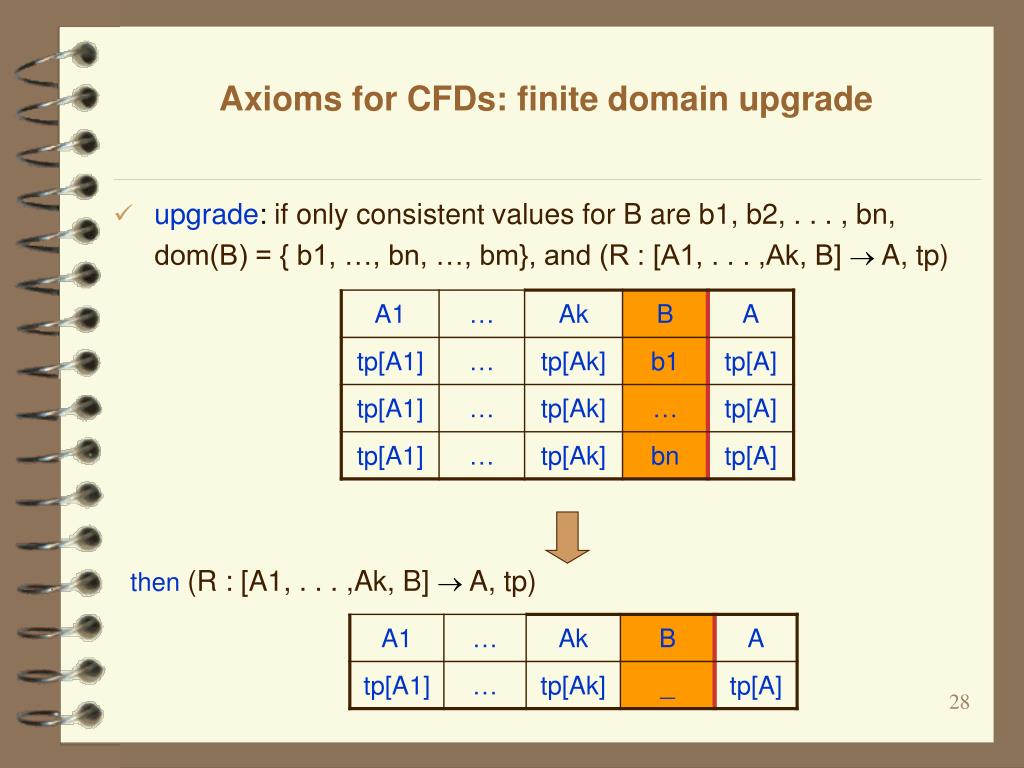 Axioms for CFDs: finite domain upgrade

✓ upgrade: if only consistent values for B are b1, b2, . . . , bn, dom(B) = { b1, …, bn, …, bm}, and (R : [A1, . . . ,Ak, B] $\rightarrow$ A, tp)

| A1 | … | Ak | B | A |
|---|---|---|---|---|
| tp[A1] | … | tp[Ak] | b1 | tp[A] |
| tp[A1] | … | tp[Ak] | … | tp[A] |
| tp[A1] | … | tp[Ak] | bn | tp[A] |

then (R : [A1, . . . ,Ak, B] $\rightarrow$ A, tp)

| A1 | … | Ak | B | A |
|---|---|---|---|---|
| tp[A1] | … | tp[Ak] | _ | tp[A] |

28